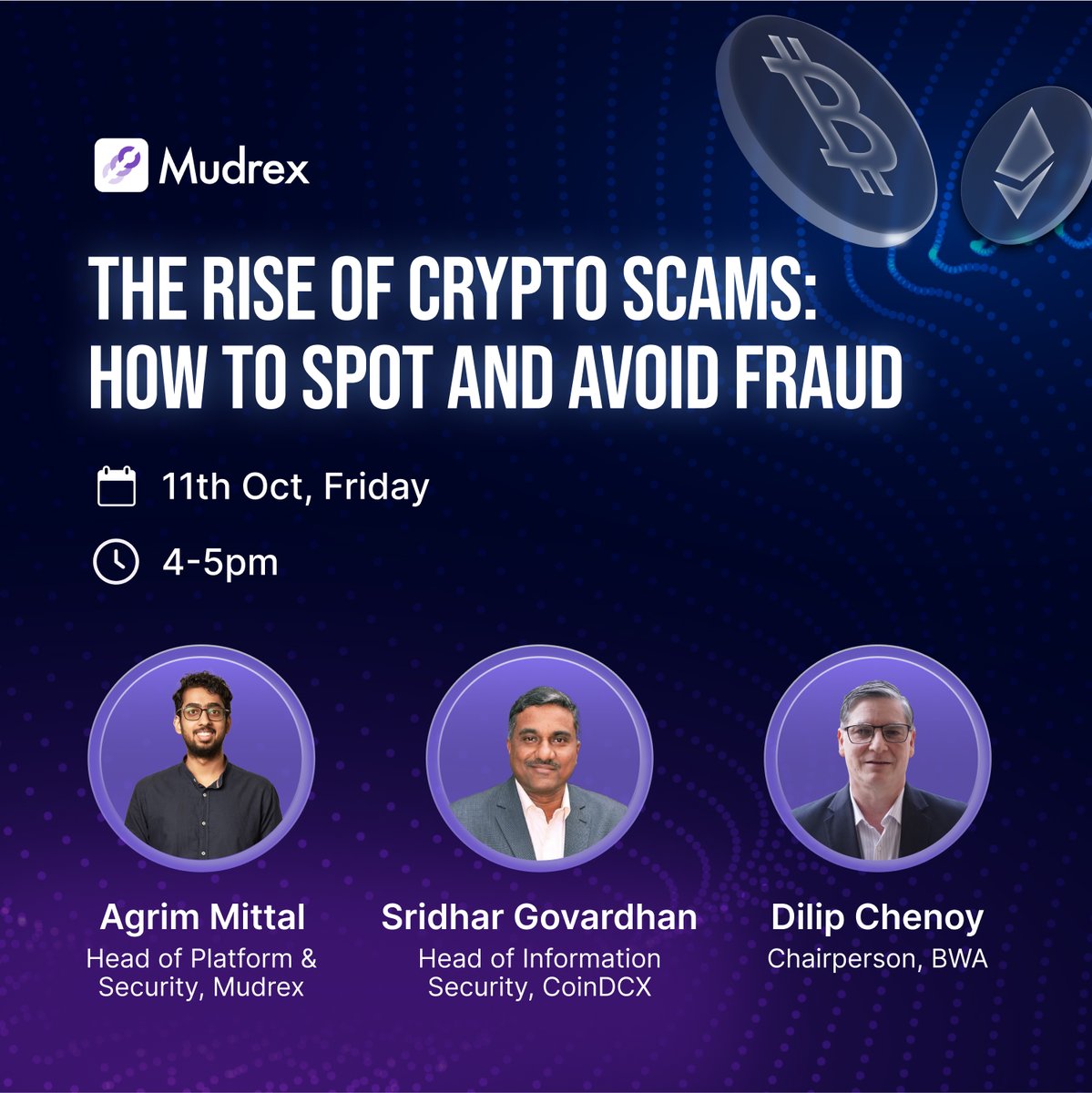 Mudrex

THE RISE OF CRYPTO SCAMS: HOW TO SPOT AND AVOID FRAUD

11th Oct, Friday

4-5pm

Agrim Mittal
Head of Platform & Security, Mudrex

Sridhar Govardhan
Head of Information Security, CoinDCX

Dilip Chenoy
Chairperson, BWA